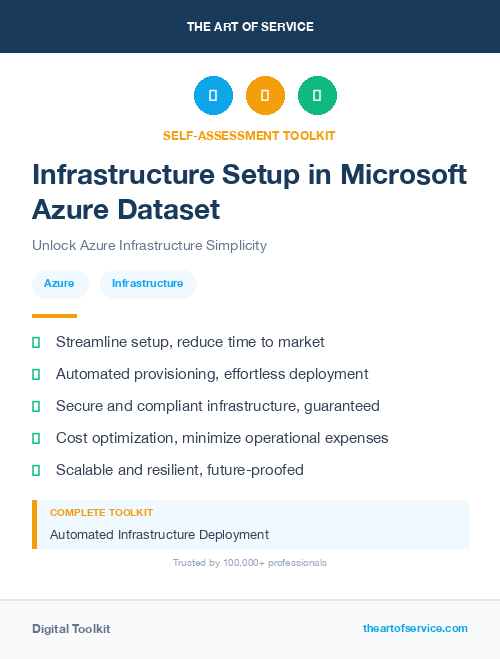 THE ART OF SERVICE

SELF-ASSESSMENT TOOLKIT

Infrastructure Setup in Microsoft Azure Dataset

Unlock Azure Infrastructure Simplicity

Azure Infrastructure

Streamline setup, reduce time to market

Automated provisioning, effortless deployment

Secure and compliant infrastructure, guaranteed

Cost optimization, minimize operational expenses

Scalable and resilient, future-proofed

COMPLETE TOOLKIT

Automated Infrastructure Deployment

Trusted by 100,000+ professionals

Digital Toolkit

theartofservice.com